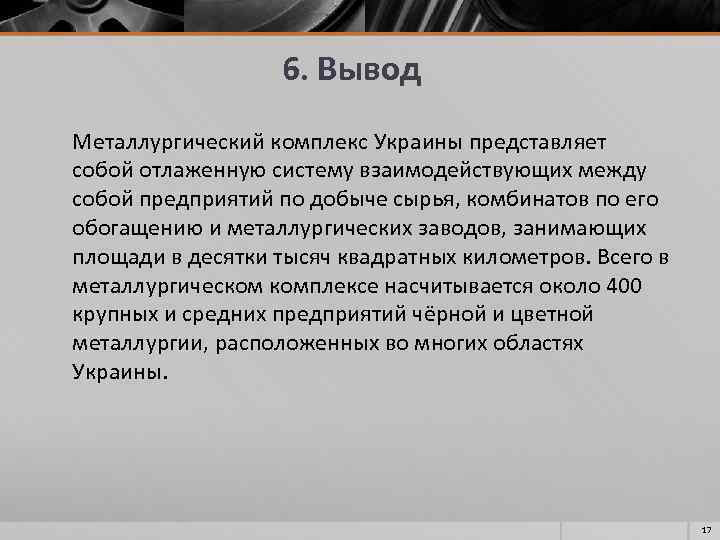 6. Вывод

Металлургический комплекс Украины представляет собой отлаженную систему взаимодействующих между собой предприятий по добыче сырья, комбинатов по его обогащению и металлургических заводов, занимающих площади в десятки тысяч квадратных километров. Всего в металлургическом комплексе насчитывается около 400 крупных и средних предприятий чёрной и цветной металлургии, расположенных во многих областях Украины.

17